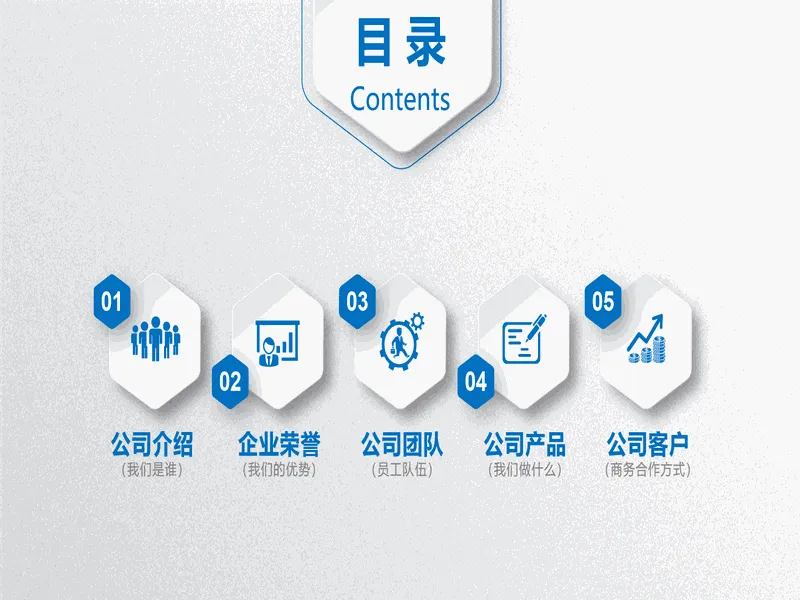 目录
Contents

01
公司介绍
（我们是谁）

02
企业荣誉
（我们的优势）

03
公司团队
（员工队伍）

04
公司产品
（我们做什么）

05
公司客户
（商务合作方式）